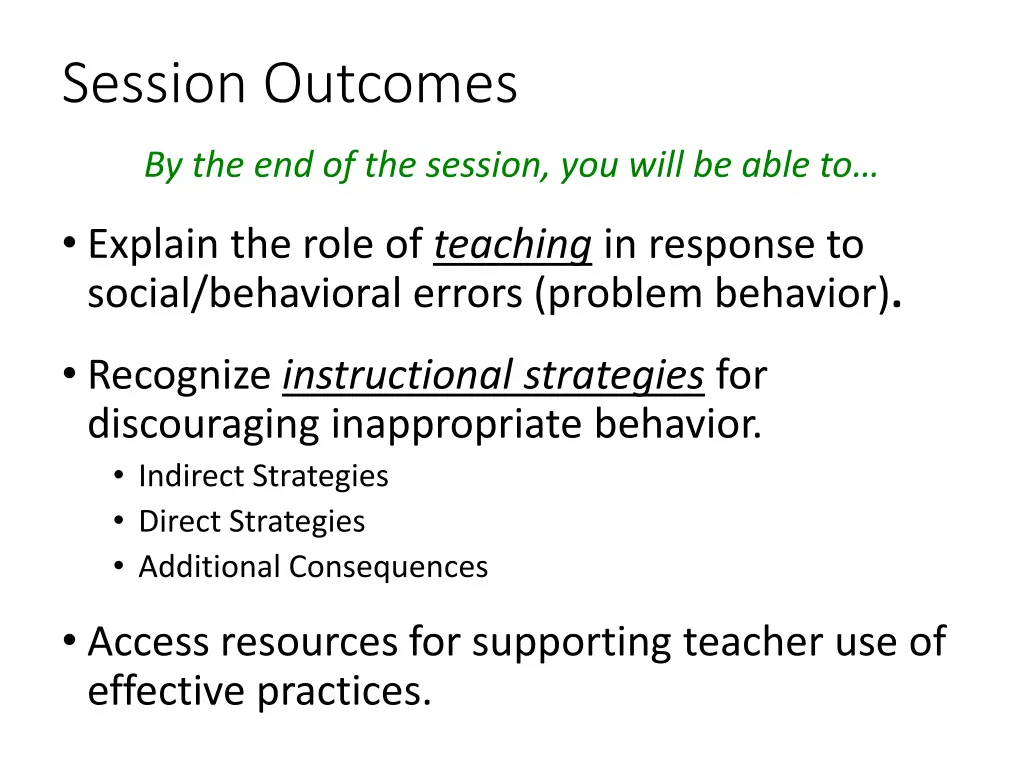 Session Outcomes

By the end of the session, you will be able to…

• Explain the role of teaching in response to social/behavioral errors (problem behavior).

• Recognize instructional strategies for discouraging inappropriate behavior.
  • Indirect Strategies
  • Direct Strategies
  • Additional Consequences

• Access resources for supporting teacher use of effective practices.